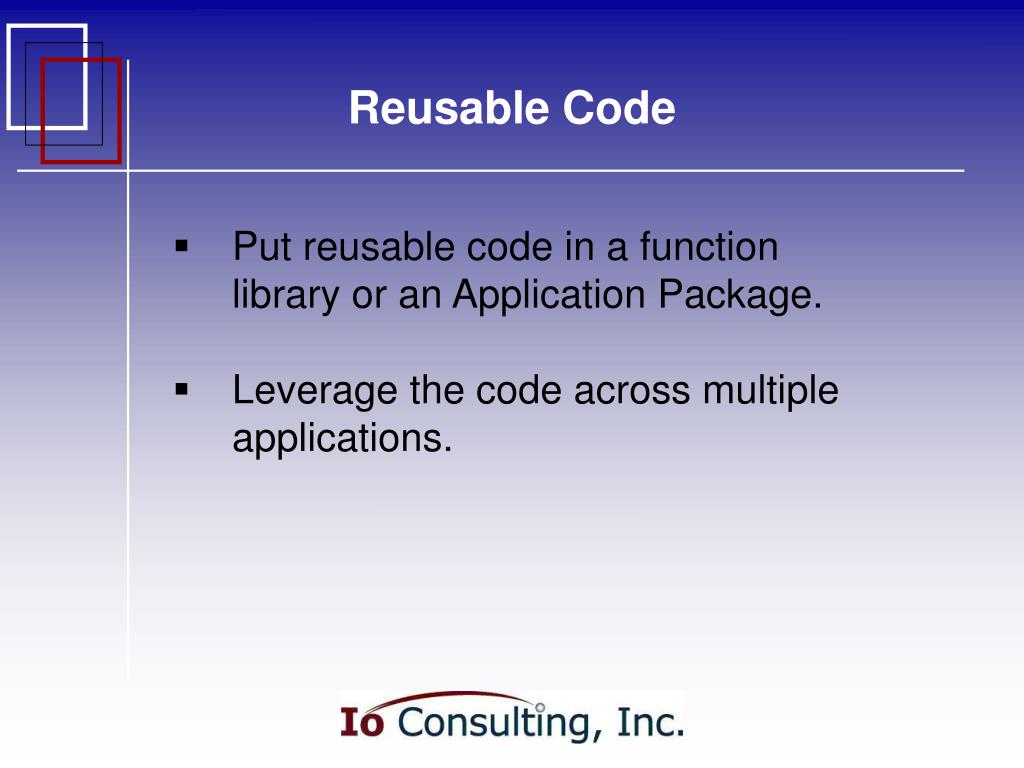 Reusable Code

▪ Put reusable code in a function library or an Application Package.

▪ Leverage the code across multiple applications.

Io Consulting, Inc.